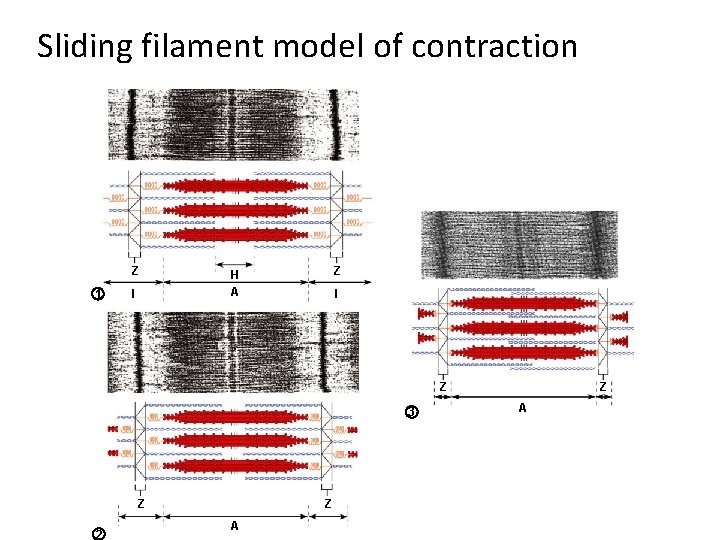 Sliding filament model of contraction

Z
H
Z
①
I
A
I

Z
Z
②
A

Z
Z
③
A